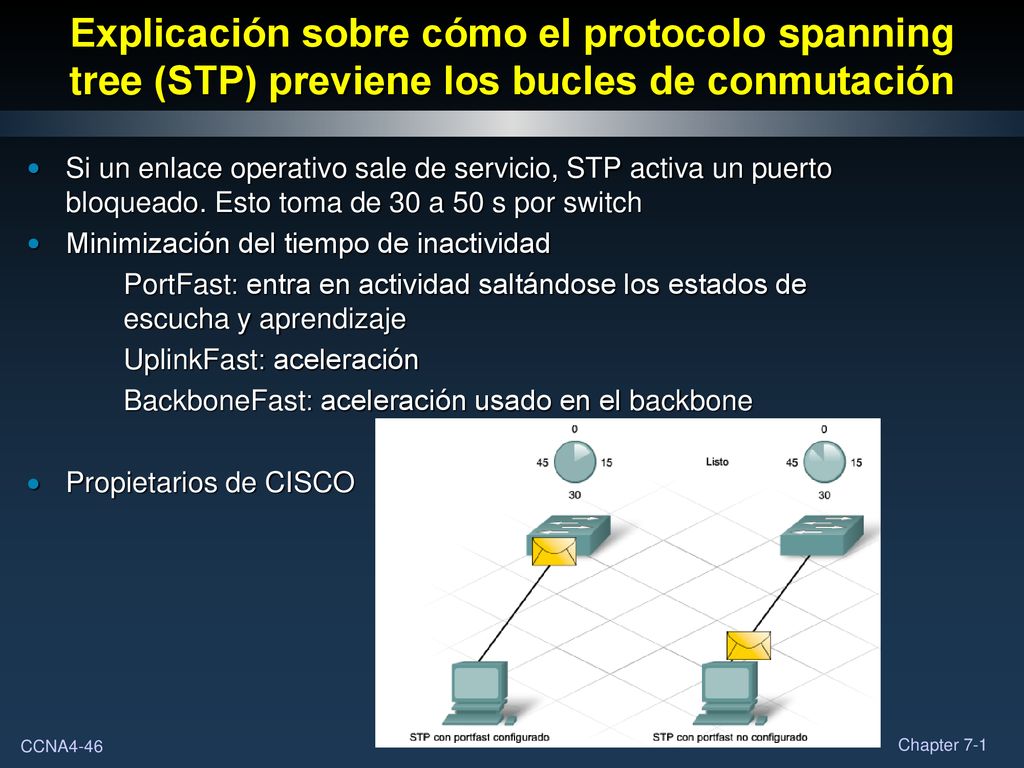 Explicación sobre cómo el protocolo spanning tree (STP) previene los bucles de conmutación

Si un enlace operativo sale de servicio, STP activa un puerto bloqueado. Esto toma de 30 a 50 s por switch

Minimización del tiempo de inactividad

PortFast: entra en actividad saltándose los estados de escucha y aprendizaje

UplinkFast: aceleración

BackboneFast: aceleración usado en el backbone

Propietarios de CISCO

0
45
15
30
Listo
0
45
15
30

STP con portfast configurado
STP con portfast no configurado

CCNA4-46
Chapter 7-1